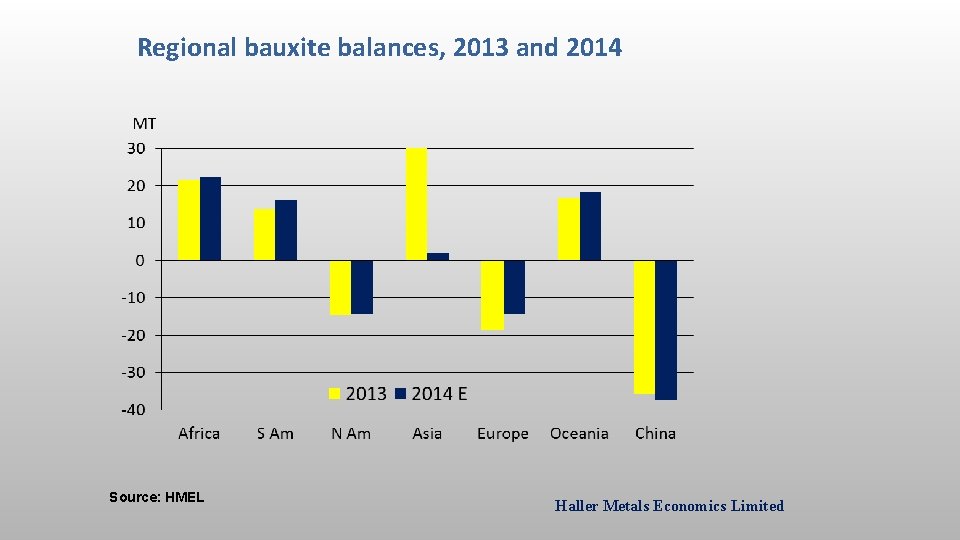 Regional bauxite balances, 2013 and 2014

MT
30
20
10
0
-10
-20
-30
-40

2013 2014 E

Africa S Am N Am Asia Europe Oceania China

Source: HMEL

Haller Metals Economics Limited